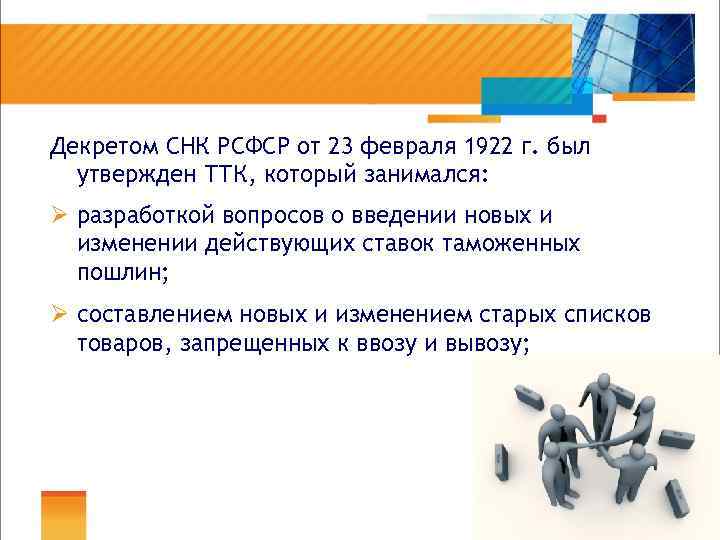 Декретом СНК РСФСР от 23 февраля 1922 г. был утвержден ТТК, который занимался:

➢ разработкой вопросов о введении новых и изменении действующих ставок таможенных пошлин;

➢ составлением новых и изменением старых списков товаров, запрещенных к ввозу и вывозу;